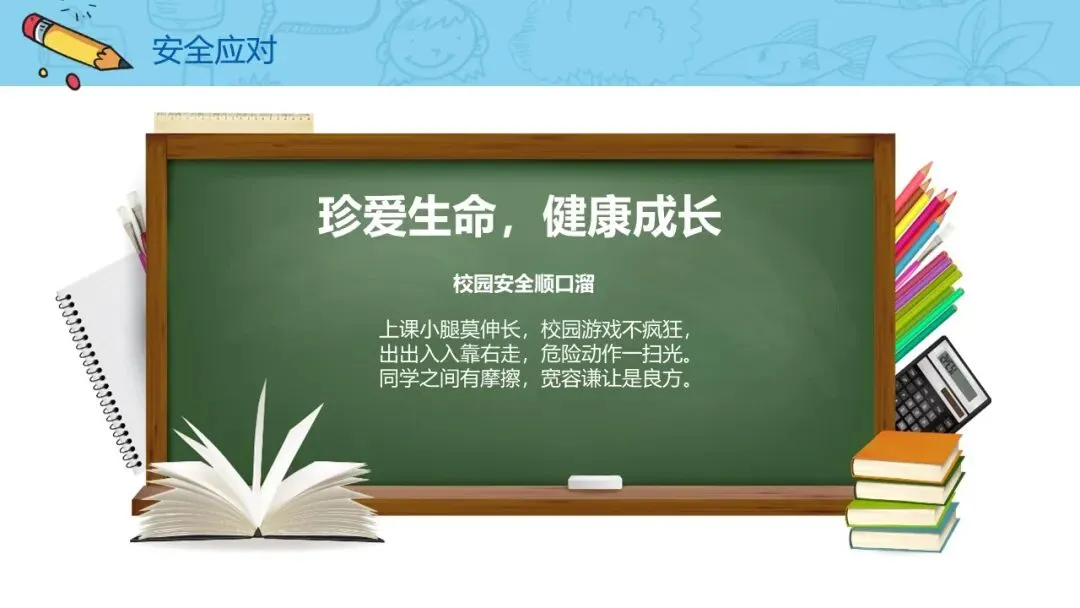 安全应对

珍爱生命，健康成长

校园安全顺口溜

上课小腿莫伸长，校园游戏不疯狂，
出出入入靠右走，危险动作一扫光。
同学之间有摩擦，宽容谦让是良方。